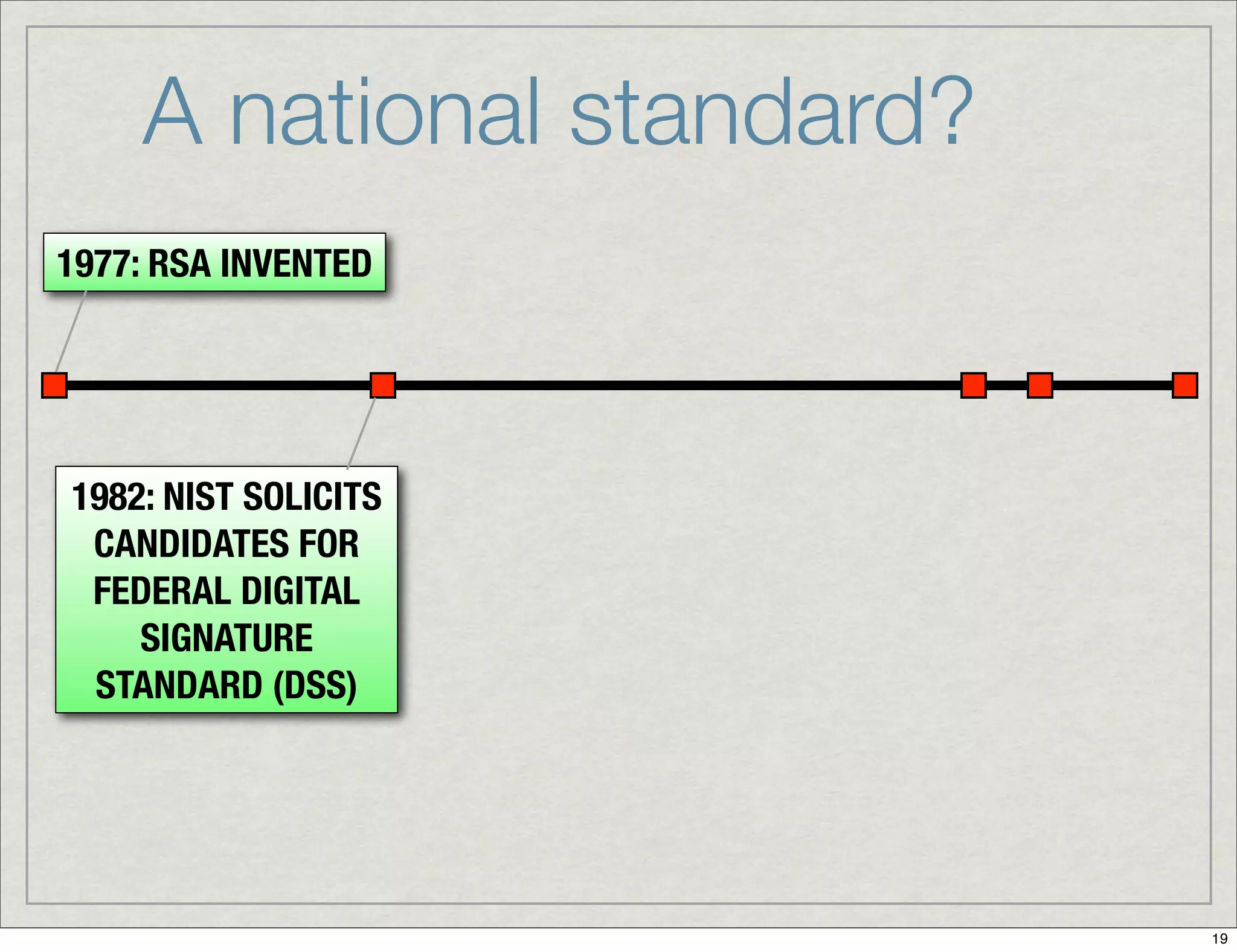 A national standard?

1977: RSA INVENTED

1982: NIST SOLICITS CANDIDATES FOR FEDERAL DIGITAL SIGNATURE STANDARD (DSS)

19